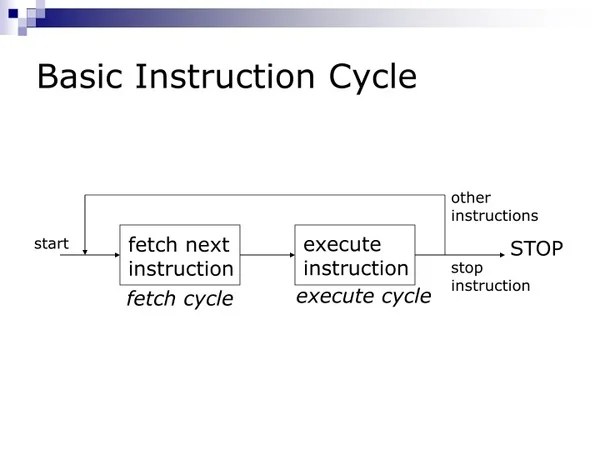 Basic Instruction Cycle

other instructions

start

fetch next instruction

fetch cycle

execute instruction

execute cycle

STOP

stop instruction